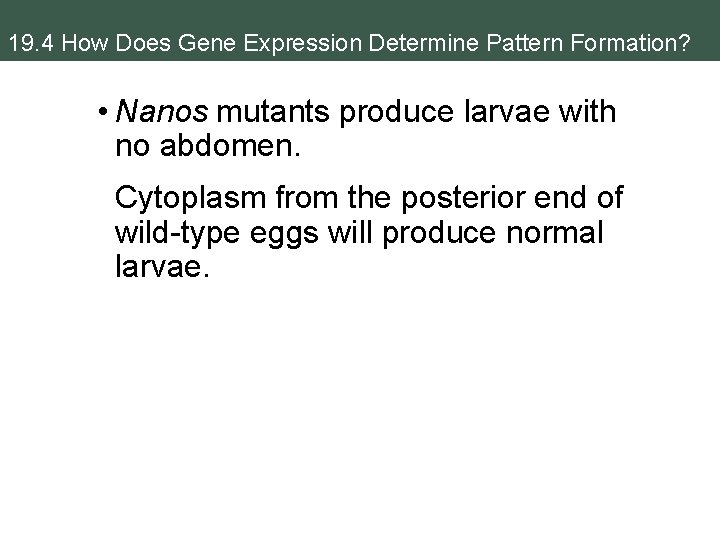 19.4 How Does Gene Expression Determine Pattern Formation?

• Nanos mutants produce larvae with no abdomen.

Cytoplasm from the posterior end of wild-type eggs will produce normal larvae.